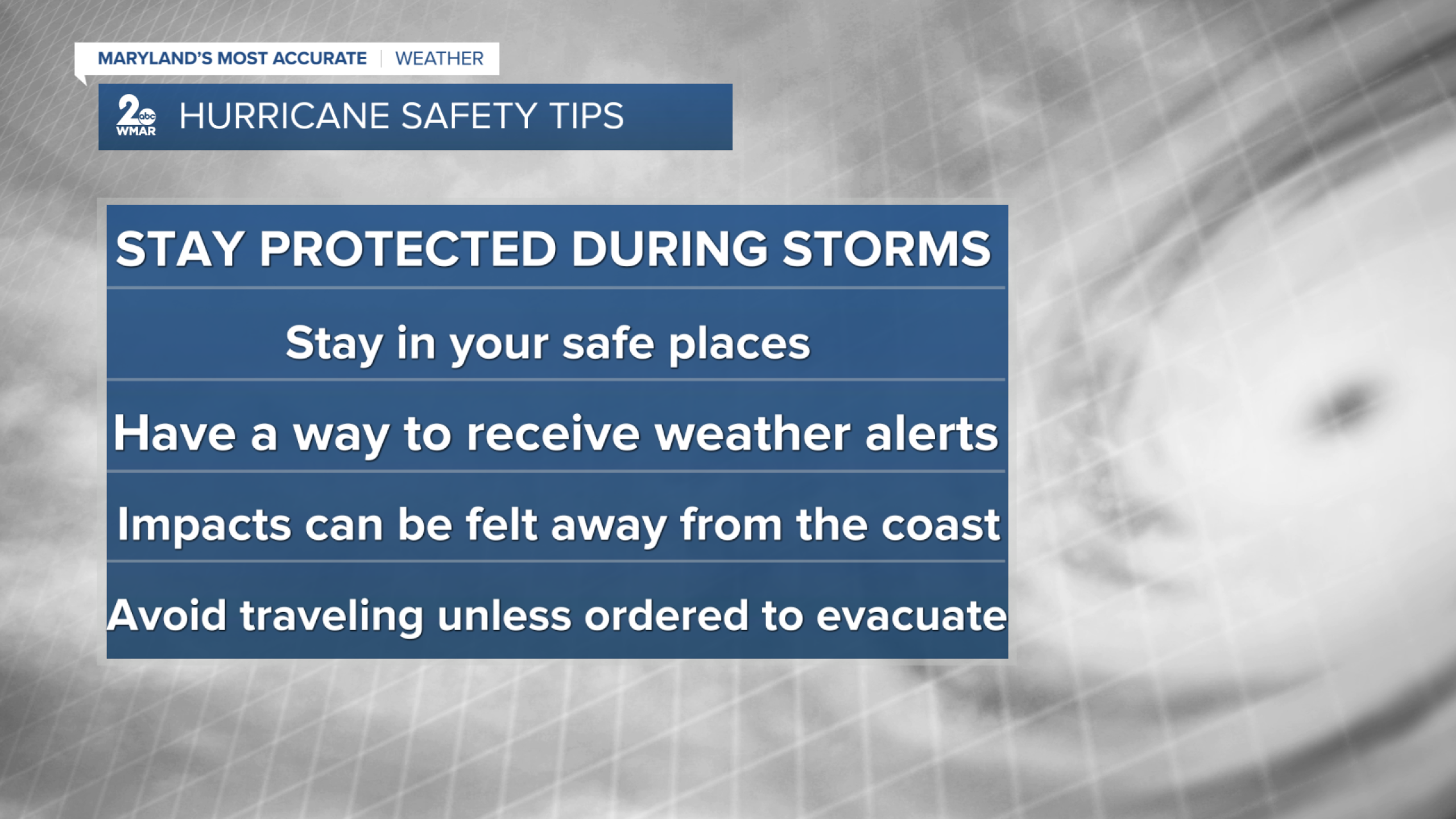 MARYLAND'S MOST ACCURATE | WEATHER

2 abc WMAR HURRICANE SAFETY TIPS

STAY PROTECTED DURING STORMS

Stay in your safe places

Have a way to receive weather alerts

Impacts can be felt away from the coast

Avoid traveling unless ordered to evacuate